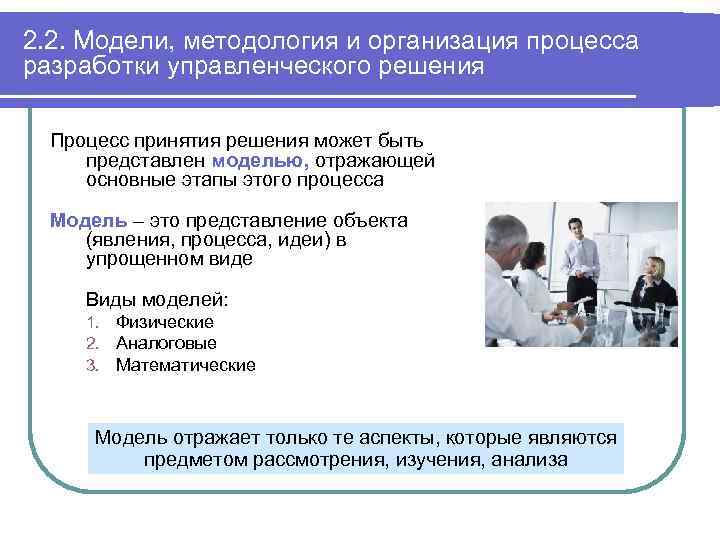 2.2. Модели, методология и организация процесса разработки управленческого решения

Процесс принятия решения может быть представлен моделью, отражающей основные этапы этого процесса

Модель – это представление объекта (явления, процесса, идеи) в упрощенном виде

Виды моделей:
1. Физические
2. Аналоговые
3. Математические

Модель отражает только те аспекты, которые являются предметом рассмотрения, изучения, анализа